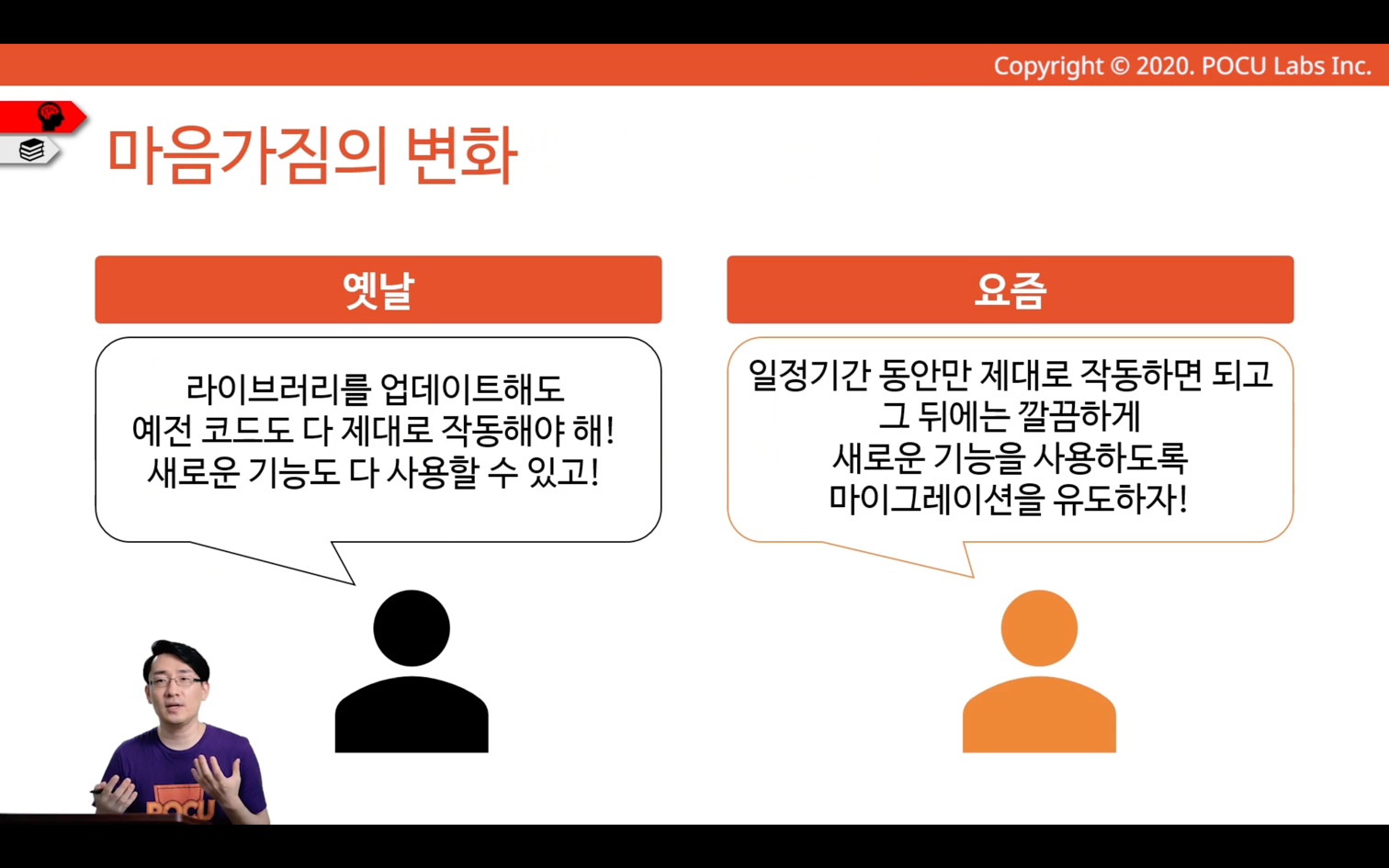 Copyright © 2020. POCU Labs Inc.

마음가짐의 변화

옛날

라이브러리를 업데이트해도
예전 코드도 다 제대로 작동해야 해!
새로운 기능도 다 사용할 수 있고!

요즘

일정기간 동안만 제대로 작동하면 되고
그 뒤에는 깔끔하게
새로운 기능을 사용하도록
마이그레이션을 유도하자!

POCU